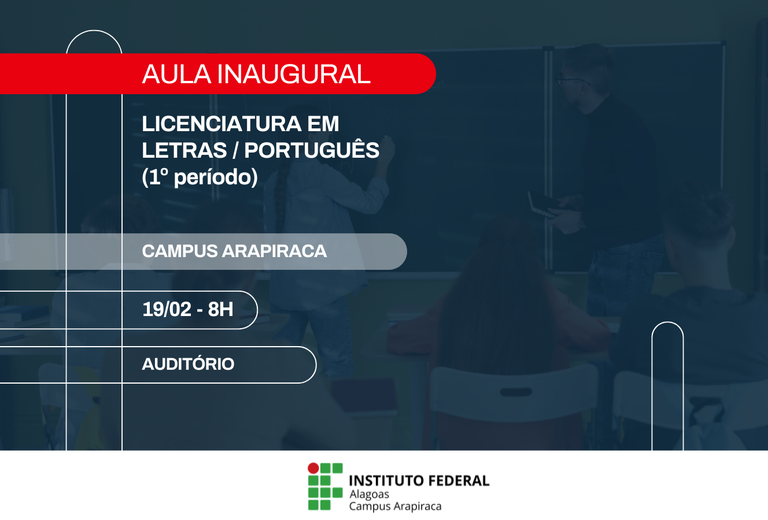 AULA INAUGURAL

LICENCIATURA EM LETRAS / PORTUGUÊS (1° período)

CAMPUS ARAPIRACA

19/02 - 8H

AUDITÓRIO

INSTITUTO FEDERAL
Alagoas
Campus Arapiraca